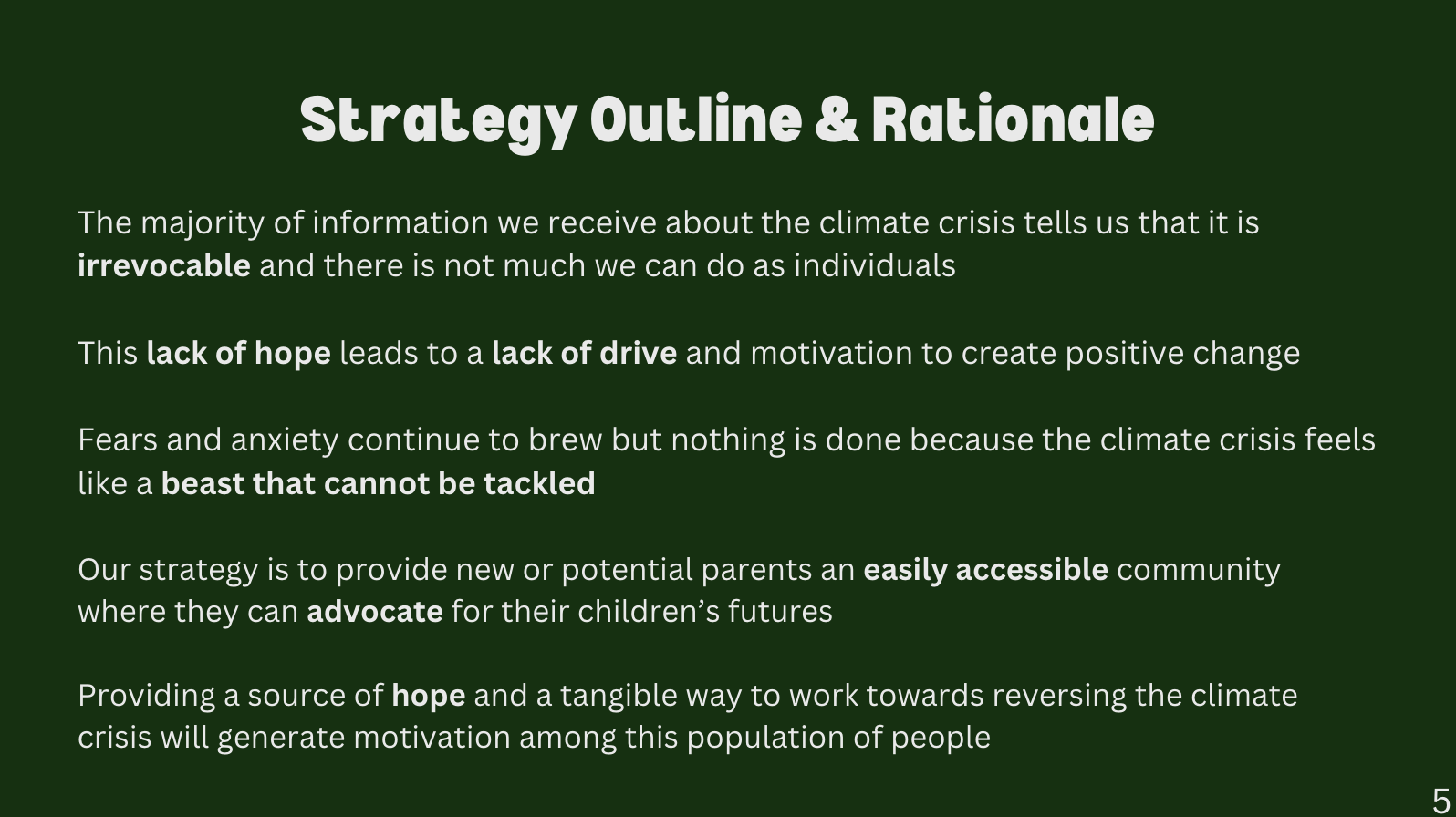 Strategy Outline & Rationale

The majority of information we receive about the climate crisis tells us that it is irrevocable and there is not much we can do as individuals

This lack of hope leads to a lack of drive and motivation to create positive change

Fears and anxiety continue to brew but nothing is done because the climate crisis feels like a beast that cannot be tackled

Our strategy is to provide new or potential parents an easily accessible community where they can advocate for their children’s futures

Providing a source of hope and a tangible way to work towards reversing the climate crisis will generate motivation among this population of people

5